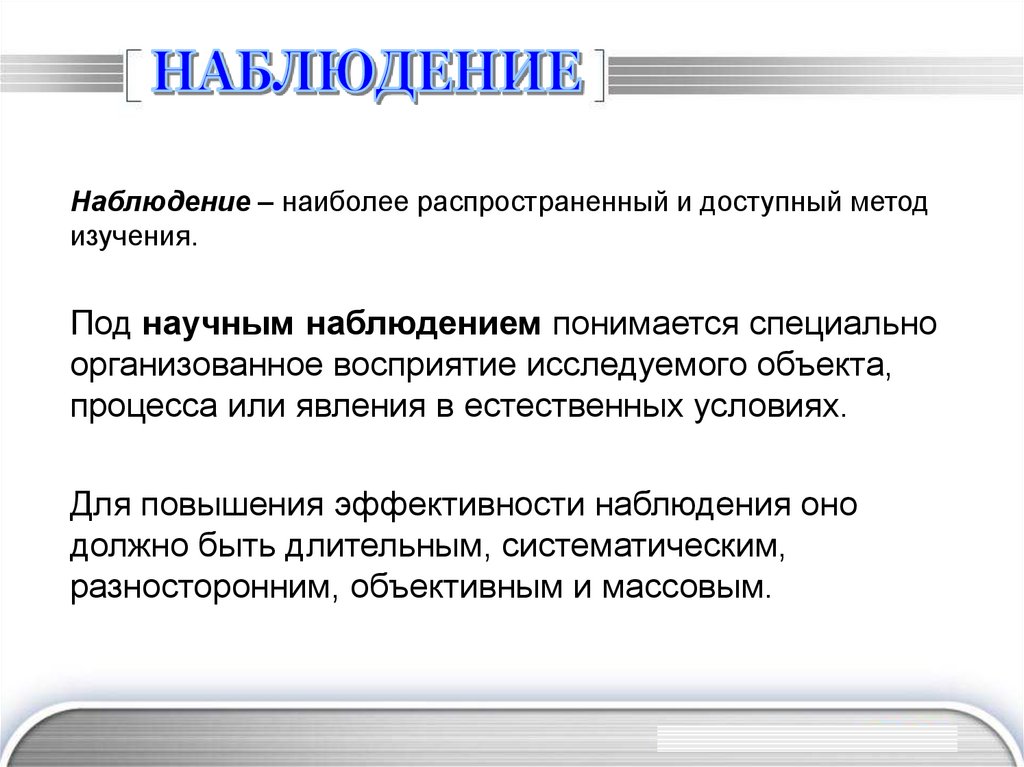 НАБЛЮДЕНИЕ

Наблюдение – наиболее распространенный и доступный метод изучения.

Под научным наблюдением понимается специально организованное восприятие исследуемого объекта, процесса или явления в естественных условиях.

Для повышения эффективности наблюдения оно должно быть длительным, систематическим, разносторонним, объективным и массовым.